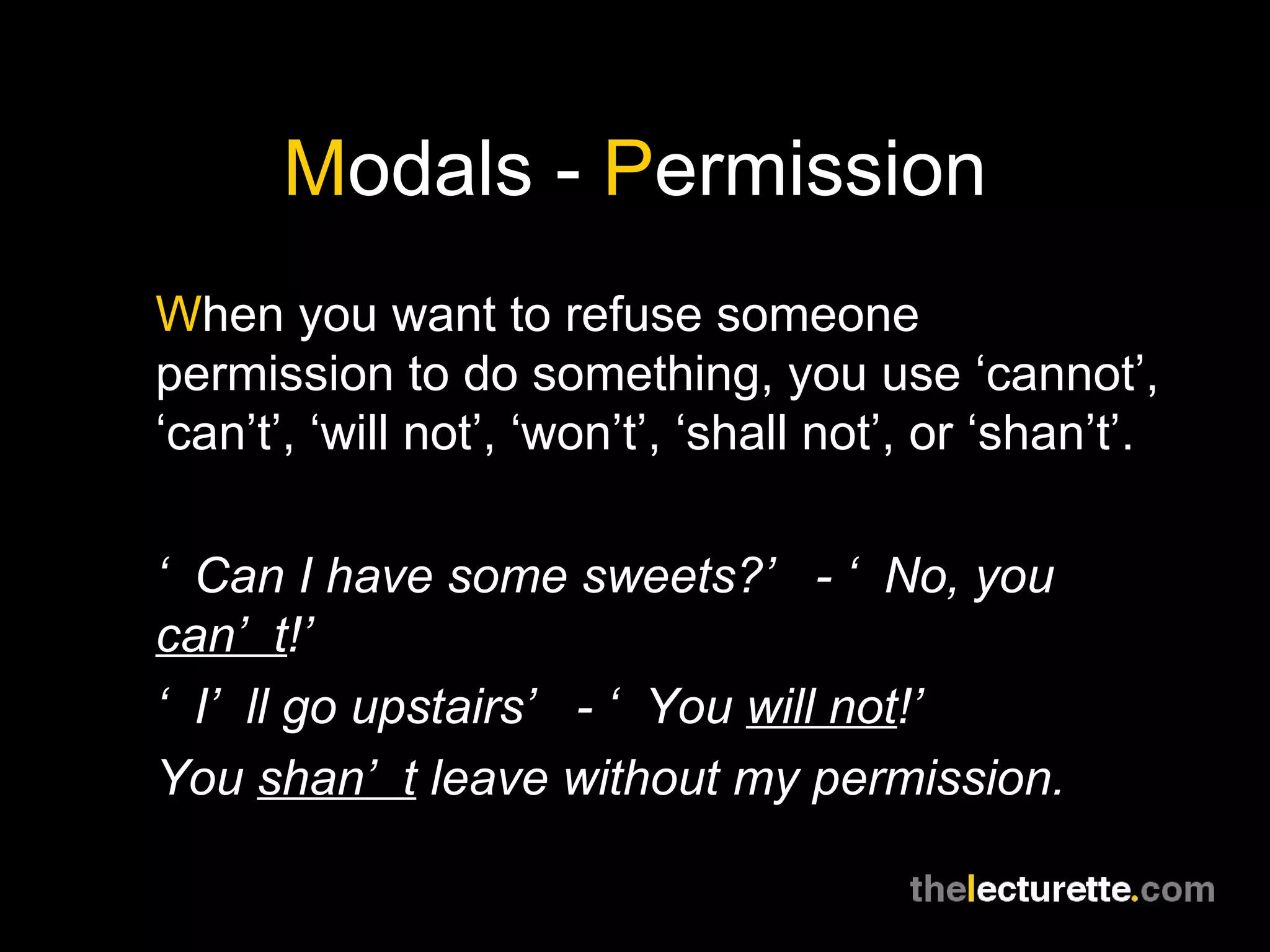 Modals - Permission

When you want to refuse someone permission to do something, you use ‘cannot’, ‘can’t’, ‘will not’, ‘won’t’, ‘shall not’, or ‘shan’t’.

‘ Can I have some sweets?’ - ‘ No, you can’ t!’

‘ I’ ll go upstairs’ - ‘ You will not!’

You shan’ t leave without my permission.

thelecturette.com